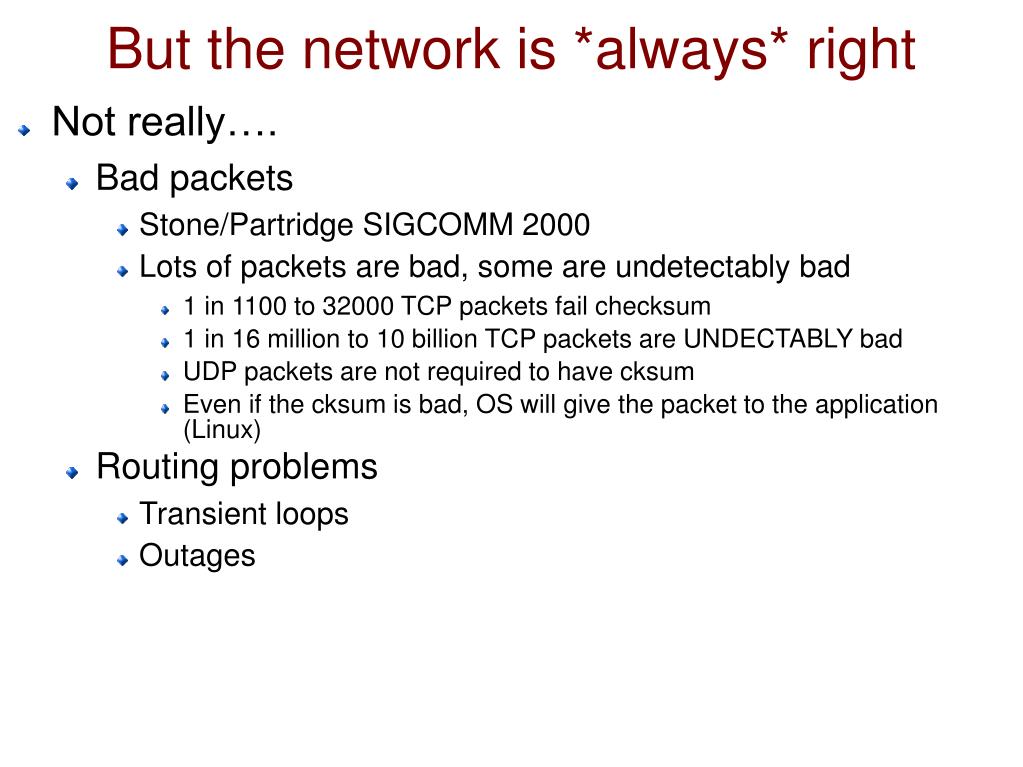 But the network is *always* right

Not really….

Bad packets

Stone/Partridge SIGCOMM 2000

Lots of packets are bad, some are undetectably bad

1 in 1100 to 32000 TCP packets fail checksum

1 in 16 million to 10 billion TCP packets are UNDECTABLY bad

UDP packets are not required to have cksum

Even if the cksum is bad, OS will give the packet to the application (Linux)

Routing problems

Transient loops

Outages